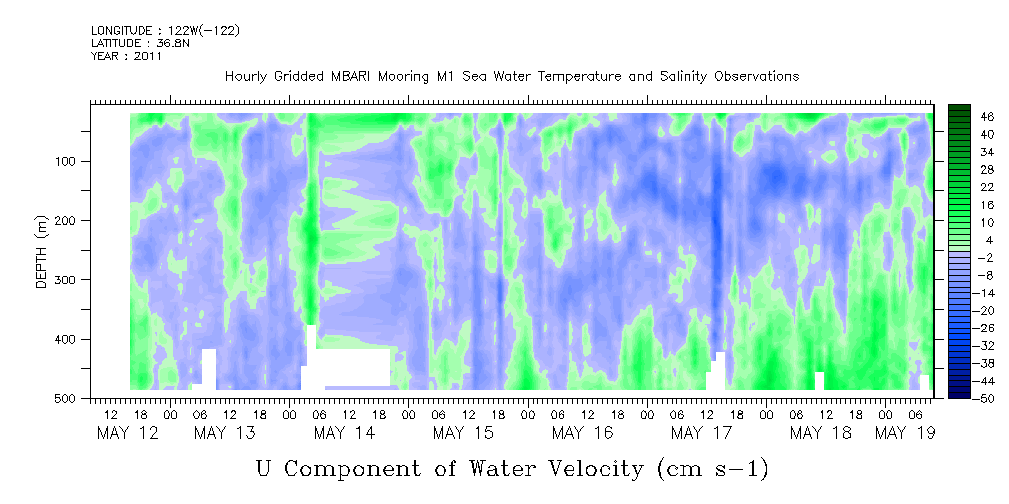 LONGITUDE : 122W(-122)
LATITUDE : 36.8N
YEAR : 2011

Hourly Gridded MBARI Mooring M1 Sea Water Temperature and Salinity Observations

DEPTH (m)

100
200
300
400
500

46
40
34
28
22
16
10
4
-2
-8
-14
-20
-26
-32
-38
-44
-50

12 18 00 06 12 18 00 06 12 18 00 06 12 18 00 06 12 18 00 06 12 18 00 06 12 18 00 06

MAY 12 MAY 13 MAY 14 MAY 15 MAY 16 MAY 17 MAY 18 MAY 19

U Component of Water Velocity (cm s-1)